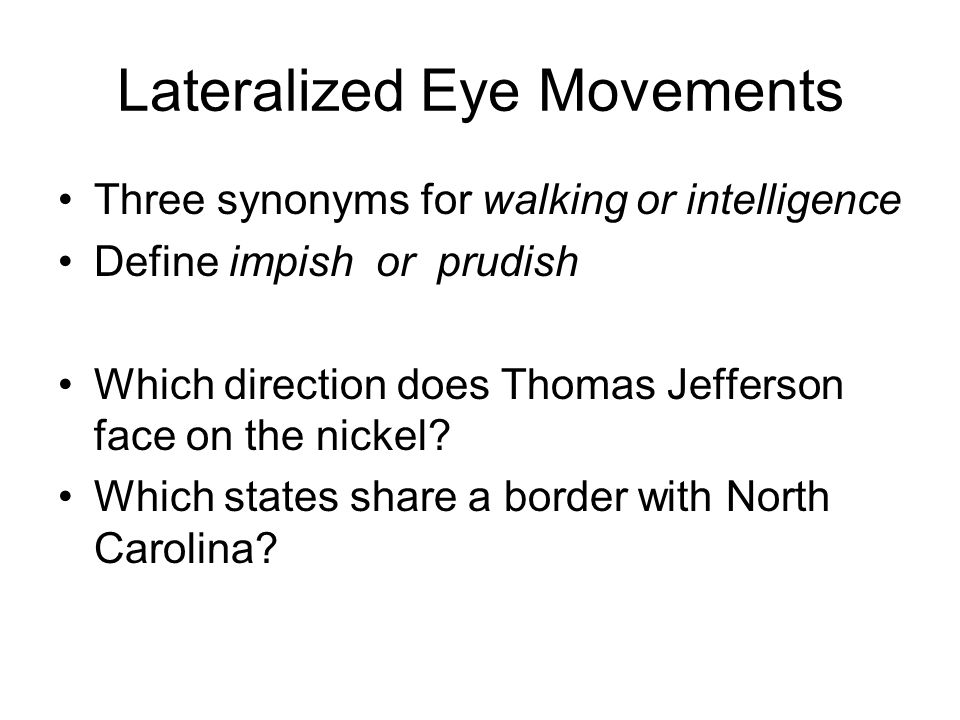 Lateralized Eye Movements

• Three synonyms for walking or intelligence
• Define impish or prudish

• Which direction does Thomas Jefferson face on the nickel?
• Which states share a border with North Carolina?